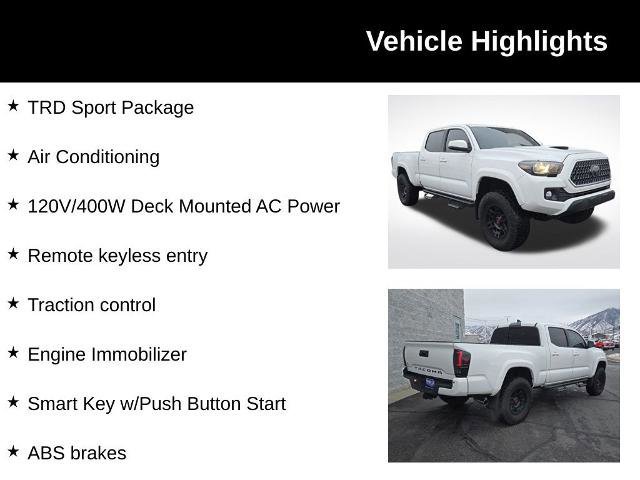 Vehicle Highlights

★ TRD Sport Package

★ Air Conditioning

★ 120V/400W Deck Mounted AC Power

★ Remote keyless entry

★ Traction control

★ Engine Immobilizer

★ Smart Key w/Push Button Start

★ ABS brakes

TACOMA